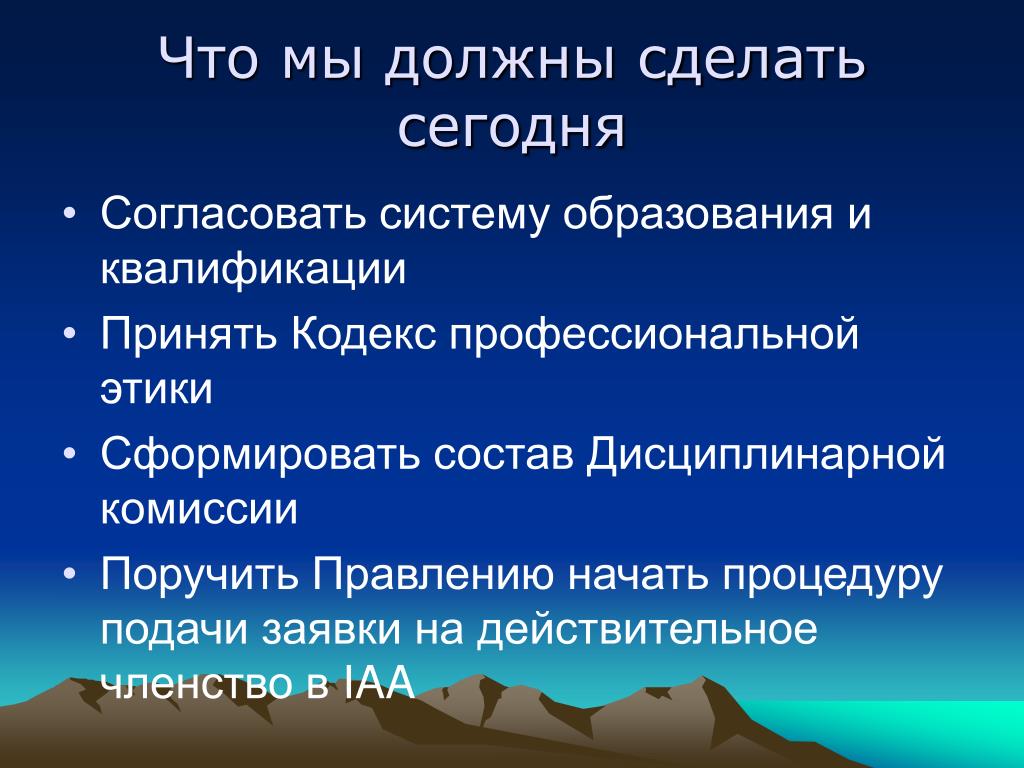 Что мы должны сделать сегодня

• Согласовать систему образования и квалификации
• Принять Кодекс профессиональной этики
• Сформировать состав Дисциплинарной комиссии
• Поручить Правлению начать процедуру подачи заявки на действительное членство в IAA